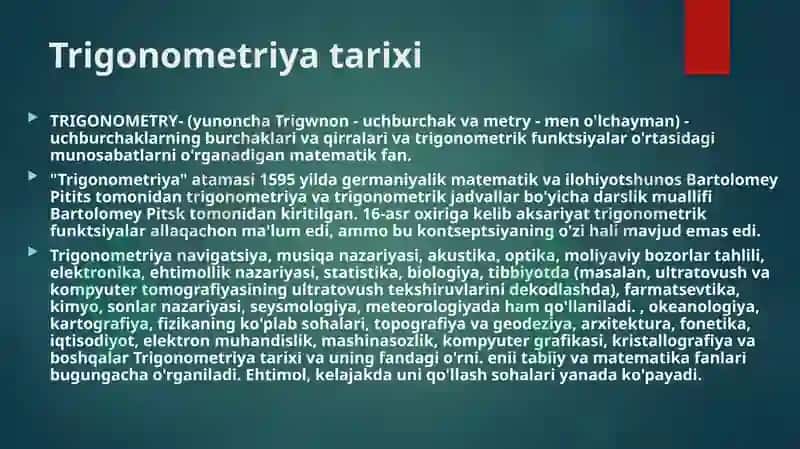 Trigonometriya tarixi

TRIGONOMETRY- (yunoncha Trigwnon - uchburchak va metry - men o'lchayman) - uchburchaklarning burchaklari va qirralari va trigonometrik funktsiyalar o'rtasidagi munosabatlarni o'rganadigan matematik fan.

"Trigonometriya" atamasi 1595 yilda germaniyalik matematik va ilohiyotshunos Bartolomey Pitits tomonidan trigonometriya va trigonometrik jadvallar bo'yicha darslik muallifi Bartolomey Pitsk tomonidan kiritilgan. 16-asr oxiriga kelib aksariyat trigonometrik funktsiyalar allaqachon ma'lum edi, ammo bu kontseptsiyaning o'zi hali mavjud emas edi.

Trigonometriya navigatsiya, musiqa nazariyasi, akustika, optika, moliyaviy bozorlar tahlili, elektronika, ehtimollik nazariyasi, statistika, biologiya, tibbiyotda (masalan, ultratovush va kompyuter tomografiyasining ultratovush tekshiruvlarini dekodlashda), farmatsevtika, kimyo, sonlar nazariyasi, seysmologiya, meteorologiyada ham qo'llaniladi. , okeanologiya, kartografiya, fizikaning ko'plab sohalari, topografiya va geodeziya, arxitektura, fonetika, iqtisodiyot, elektron muhandislik, mashinasozlik, kompyuter grafikasi, kristallografiya va boshqalar Trigonometriya tarixi va uning fandagi o'rni. enii tabiiy va matematika fanlari bugungacha o'rganiladi. Ehtimol, kelajakda uni qo'llash sohalari yanada ko'payadi.